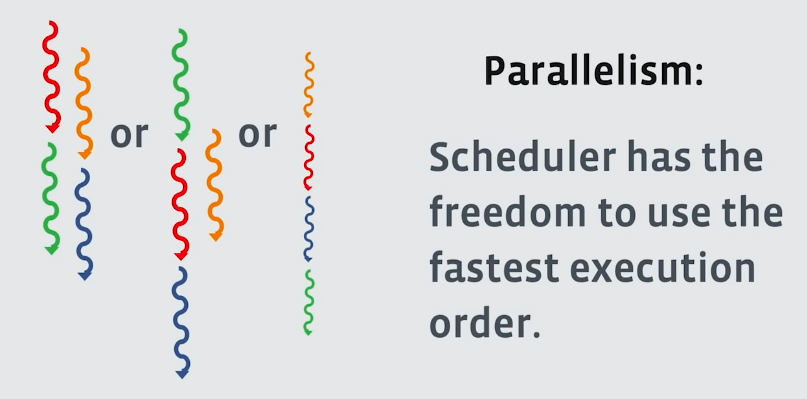 or or

Parallelism:

Scheduler has the freedom to use the fastest execution order.